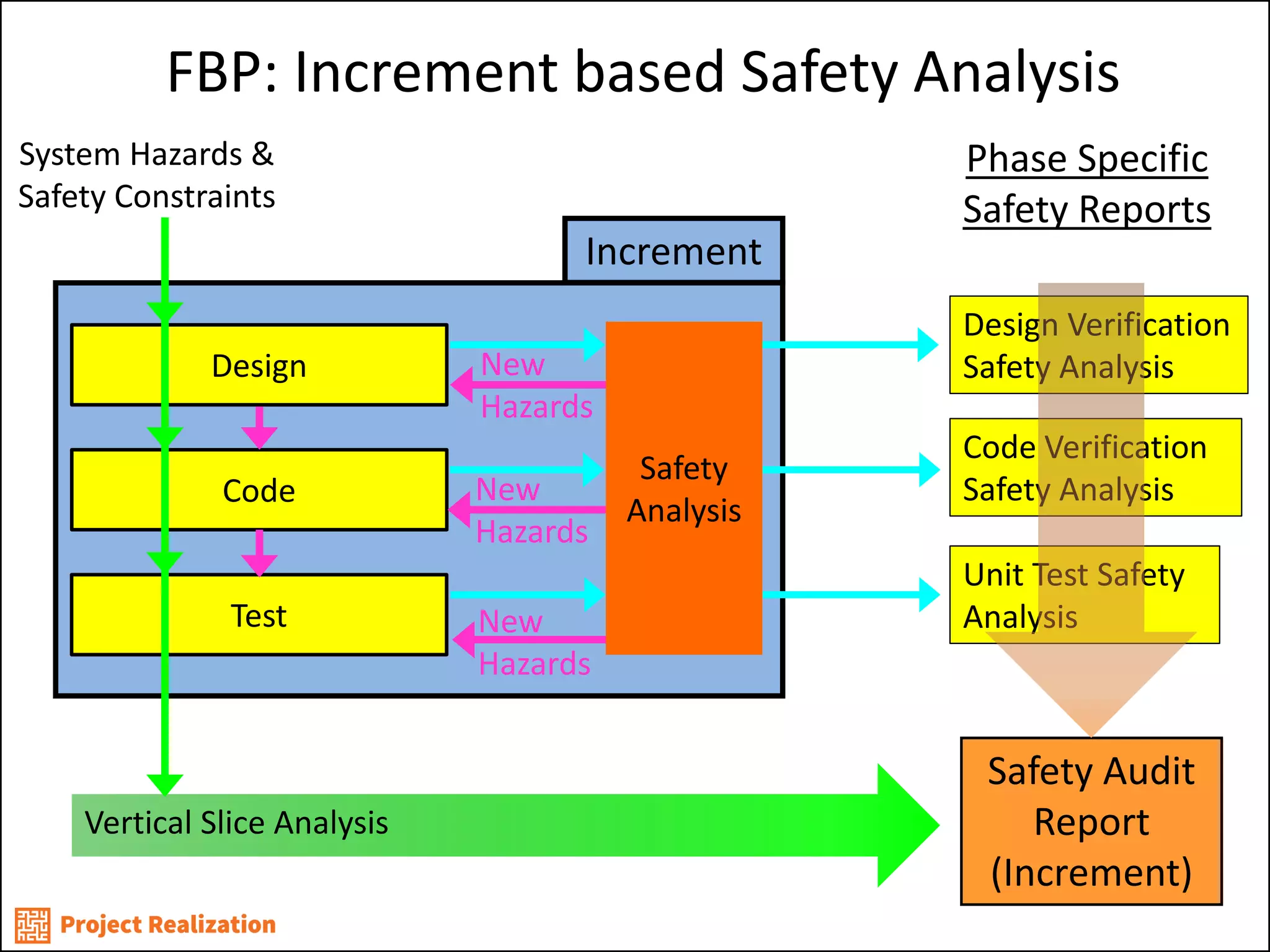 FBP: Increment based Safety Analysis

System Hazards & Safety Constraints

Phase Specific Safety Reports

Increment

Design

New Hazards

Code

New Hazards

Test

New Hazards

Safety Analysis

Design Verification Safety Analysis

Code Verification Safety Analysis

Unit Test Safety Analysis

Vertical Slice Analysis

Safety Audit Report (Increment)

Project Realization